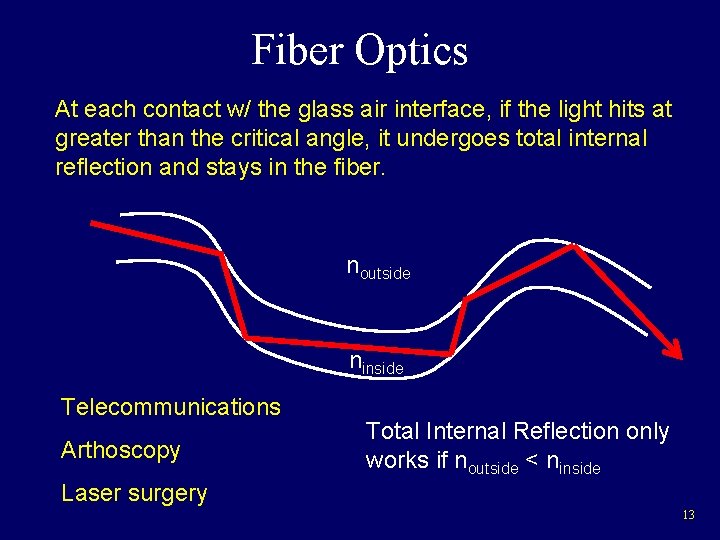 Fiber Optics

At each contact w/ the glass air interface, if the light hits at greater than the critical angle, it undergoes total internal reflection and stays in the fiber.

$n_{outside}$

$n_{inside}$

Telecommunications

Arthoscopy

Laser surgery

Total Internal Reflection only works if $n_{outside} < n_{inside}$

13